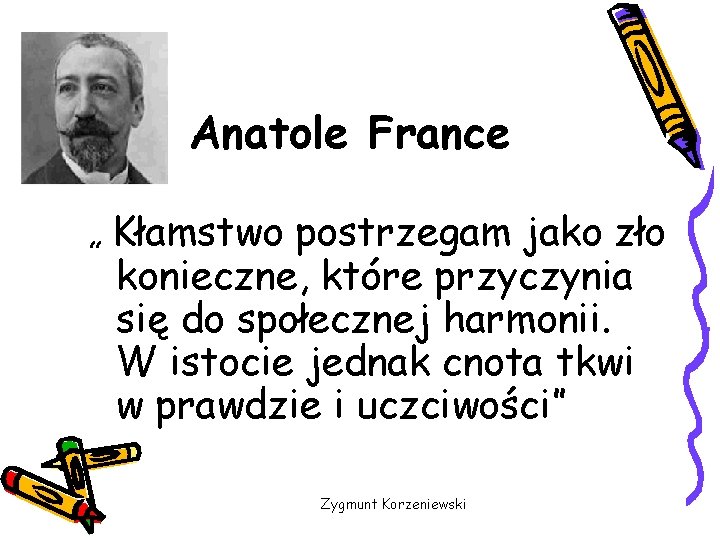 Anatole France

„ Kłamstwo postrzegam jako zło konieczne, które przyczynia się do społecznej harmonii. W istocie jednak cnota tkwi w prawdzie i uczciwości"

Zygmunt Korzeniewski